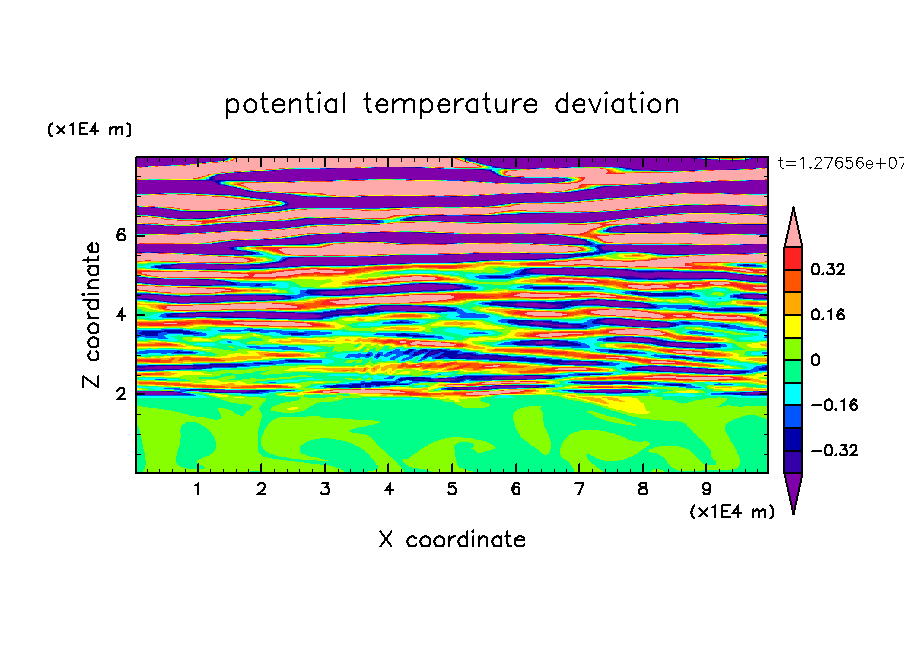 potential temperature deviation

(x1E4 m)

t=1.27656e+07

Z coordinate

6
4
2

0.32
0.16
0
−0.16
−0.32

1 2 3 4 5 6 7 8 9
(x1E4 m)

X coordinate